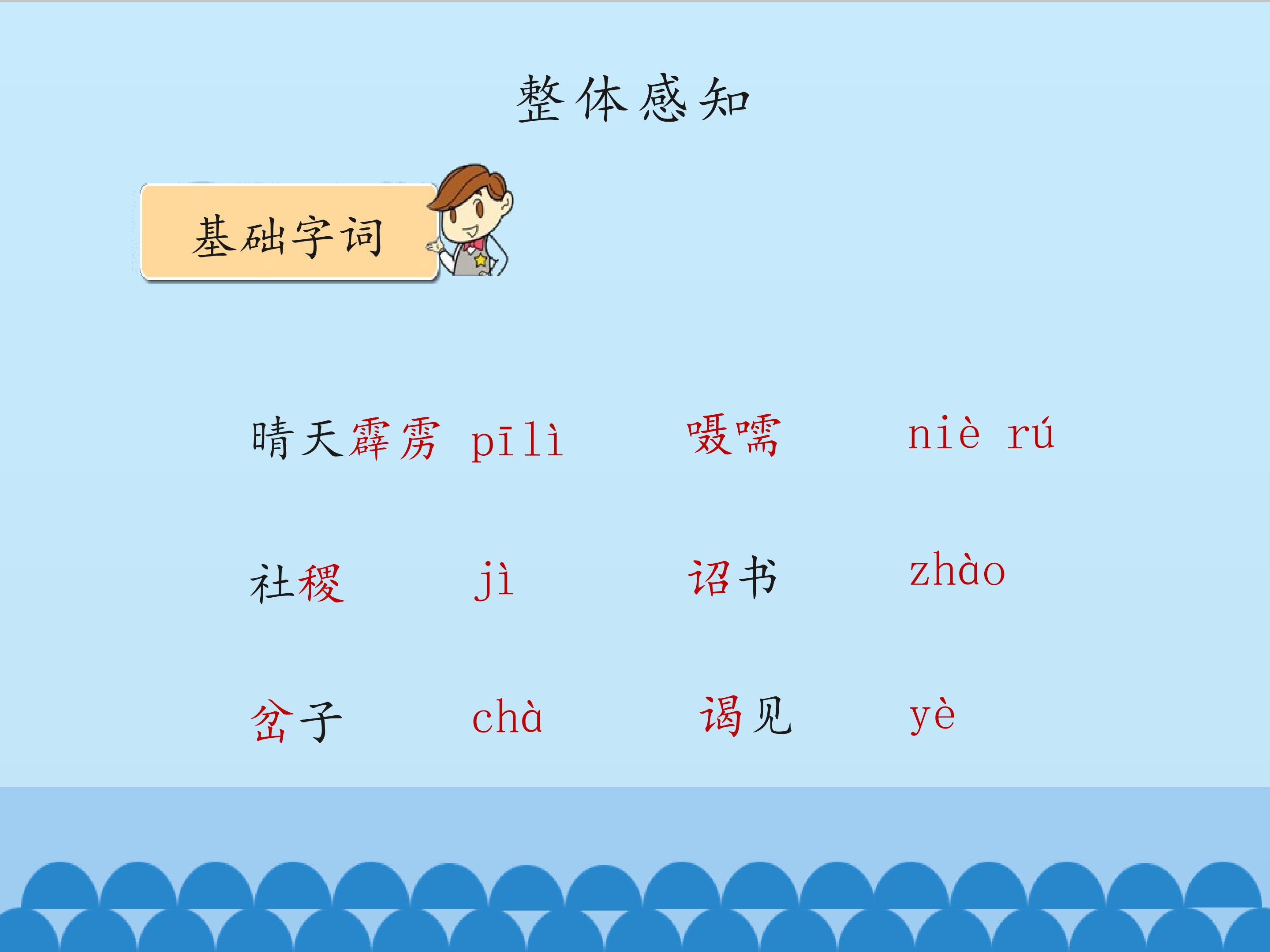 整体感知

基础字词

晴天霹雳 pīlì 嗫嚅 niè rú

社稷 jì 诏书 zhào

岔子 chà 谒见 yè